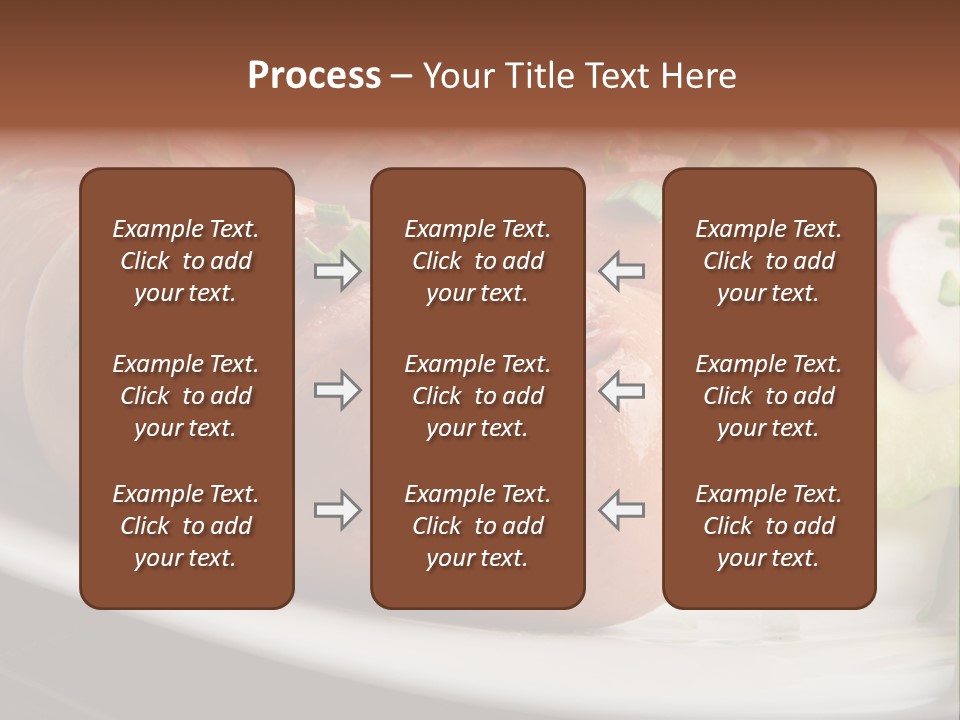 Process – Your Title Text Here

Example Text. Click to add your text.

Example Text. Click to add your text.

Example Text. Click to add your text.

Example Text. Click to add your text.

Example Text. Click to add your text.

Example Text. Click to add your text.

Example Text. Click to add your text.

Example Text. Click to add your text.

Example Text. Click to add your text.